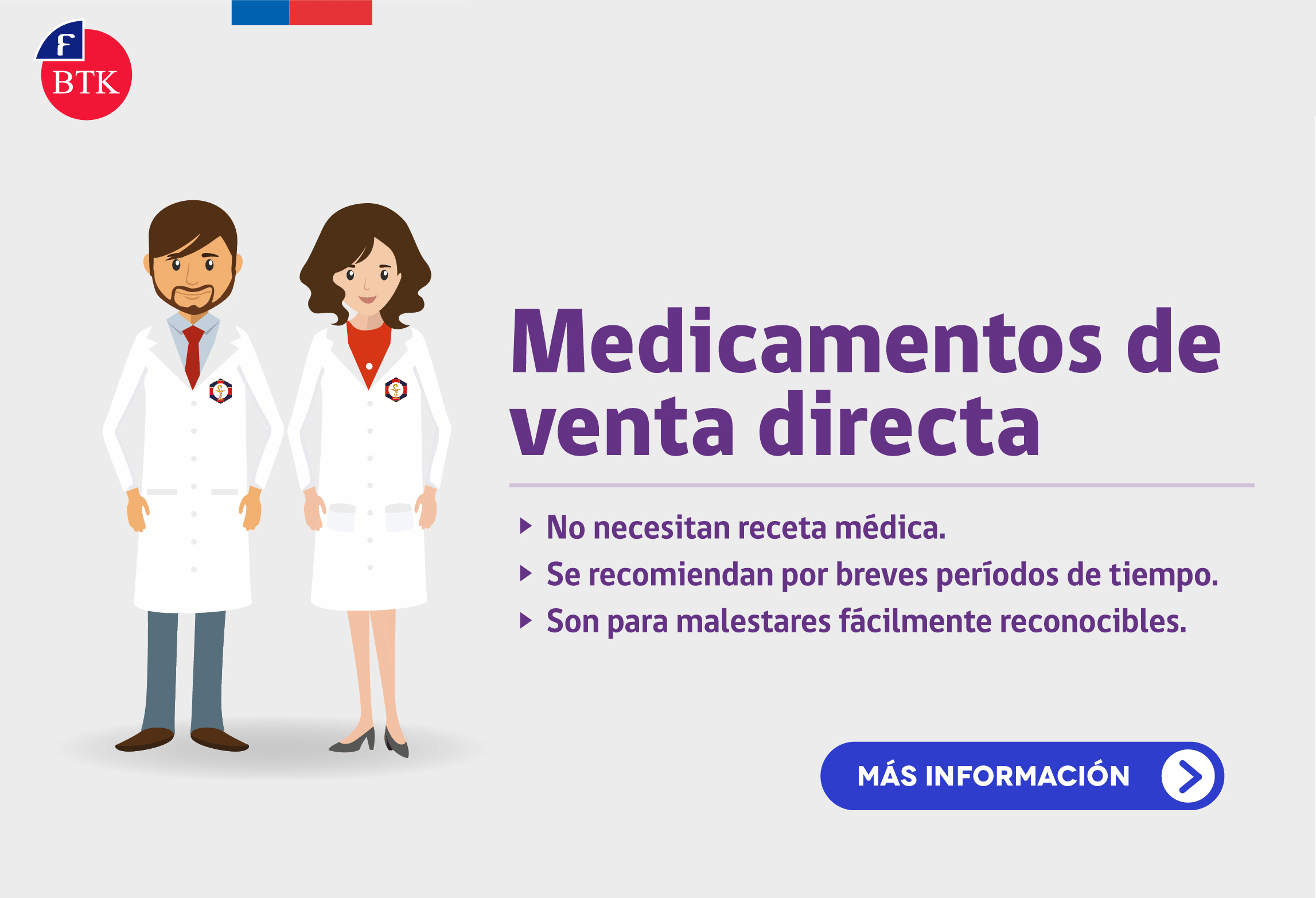 F BTK

Medicamentos de venta directa

No necesitan receta médica.

Se recomiendan por breves períodos de tiempo.

Son para malestares fácilmente reconocibles.

MÁS INFORMACIÓN